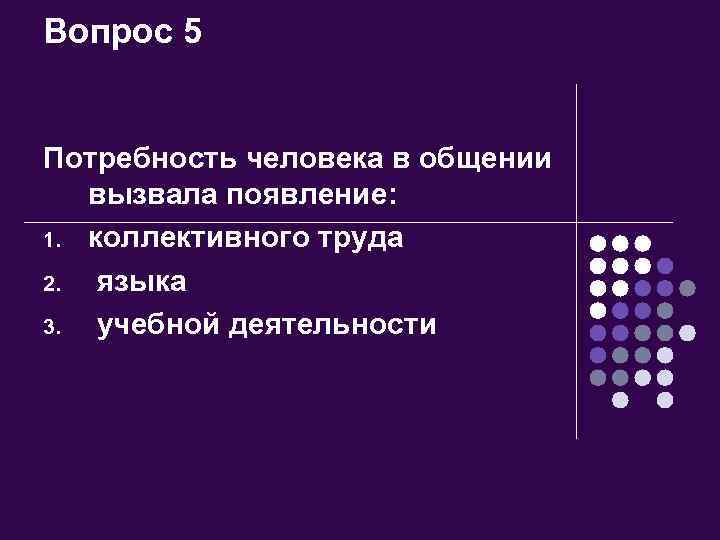 Вопрос 5

Потребность человека в общении вызвала появление:

1. коллективного труда
2. языка
3. учебной деятельности